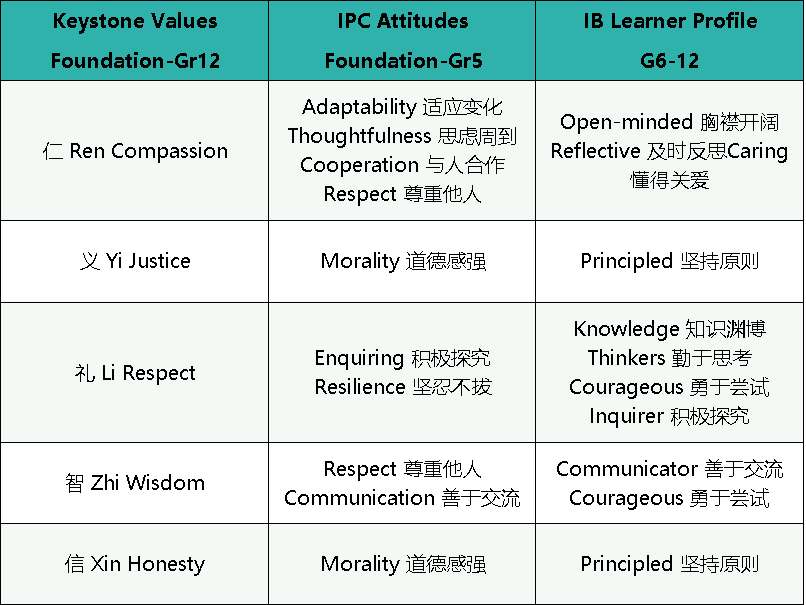 | Keystone Values Foundation-Gr12 | IPC Attitudes Foundation-Gr5 | IB Learner Profile G6-12 |
|---|---|---|
| 仁 Ren Compassion | Adaptability 适应变化 Thoughtfulness 思虑周到 Cooperation 与人合作 Respect 尊重他人 | Open-minded 胸襟开阔 Reflective 及时反思Caring 懂得关爱 |
| 义 Yi Justice | Morality 道德感强 | Principled 坚持原则 |
| 礼 Li Respect | Enquiring 积极探究 Resilience 坚忍不拔 | Knowledge 知识渊博 Thinkers 勤于思考 Courageous 勇于尝试 Inquirer 积极探究 |
| 智 Zhi Wisdom | Respect 尊重他人 Communication 善于交流 | Communicator 善于交流 Courageous 勇于尝试 |
| 信 Xin Honesty | Morality 道德感强 | Principled 坚持原则 |